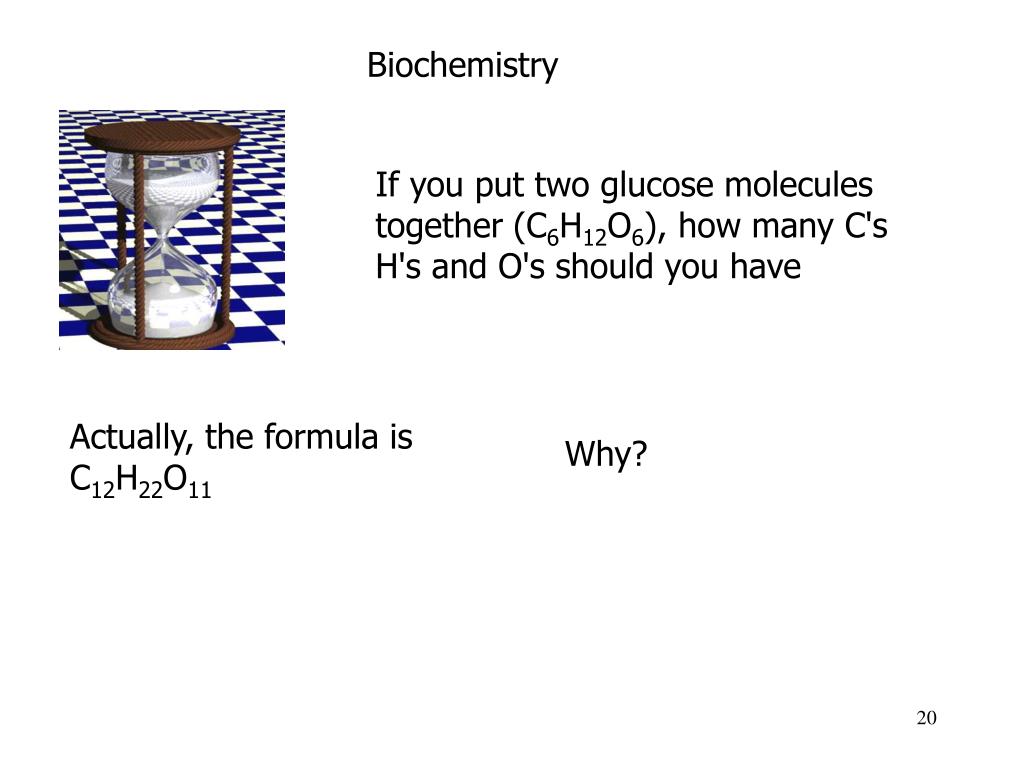 Biochemistry

If you put two glucose molecules together ($C_6H_{12}O_6$), how many C's H's and O's should you have

Actually, the formula is $C_{12}H_{22}O_{11}$

Why?

20